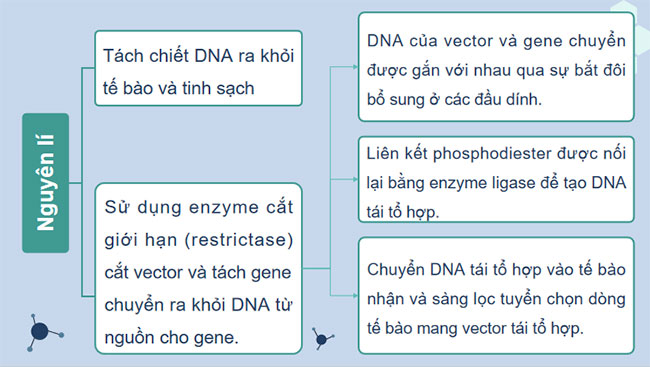 Nguyên lí

Tách chiết DNA ra khỏi tế bào và tinh sạch

Sử dụng enzyme cắt giới hạn (restrictase) cắt vector và tách gene chuyển ra khỏi DNA từ nguồn cho gene.

DNA của vector và gene chuyển được gắn với nhau qua sự bắt đôi bổ sung ở các đầu dính.

Liên kết phosphodiester được nối lại bằng enzyme ligase để tạo DNA tái tổ hợp.

Chuyển DNA tái tổ hợp vào tế bào nhận và sàng lọc tuyển chọn dòng tế bào mang vector tái tổ hợp.